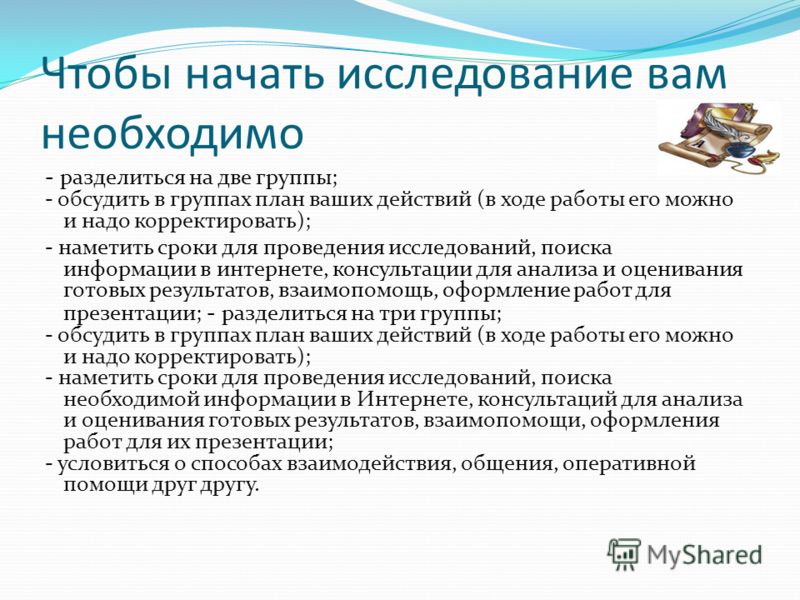 Чтобы начать исследование вам необходимо

- разделиться на две группы;
- обсудить в группах план ваших действий (в ходе работы его можно и надо корректировать);
- наметить сроки для проведения исследований, поиска информации в интернете, консультации для анализа и оценивания готовых результатов, взаимопомощь, оформление работ для презентации; - разделиться на три группы;
- обсудить в группах план ваших действий (в ходе работы его можно и надо корректировать);
- наметить сроки для проведения исследований, поиска необходимой информации в Интернете, консультаций для анализа и оценивания готовых результатов, взаимопомощи, оформления работ для их презентации;
- условиться о способах взаимодействия, общения, оперативной помощи друг другу.

MyShared